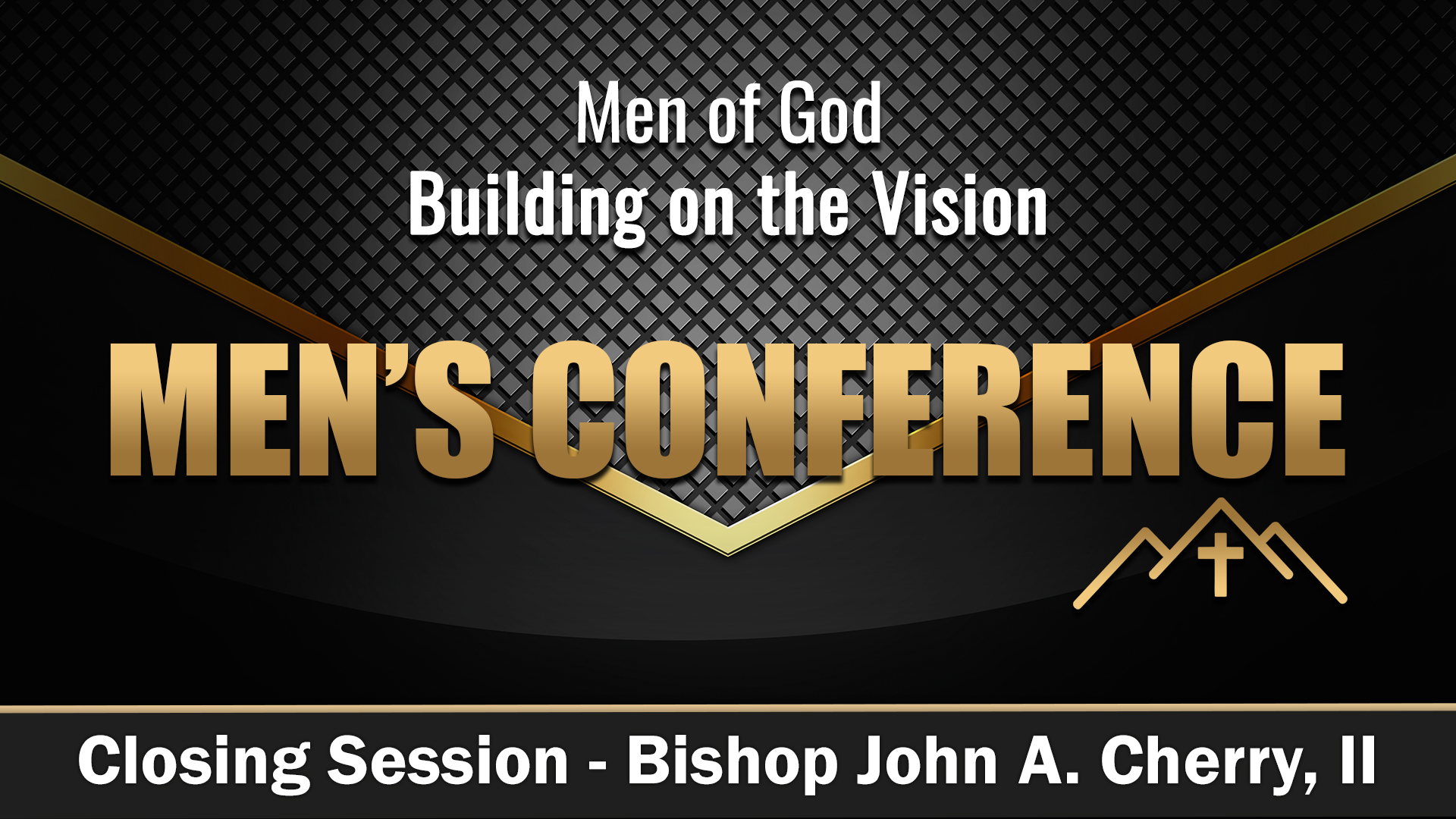 Men of God
Building on the Vision

MEN'S CONFERENCE

Closing Session - Bishop John A. Cherry, II